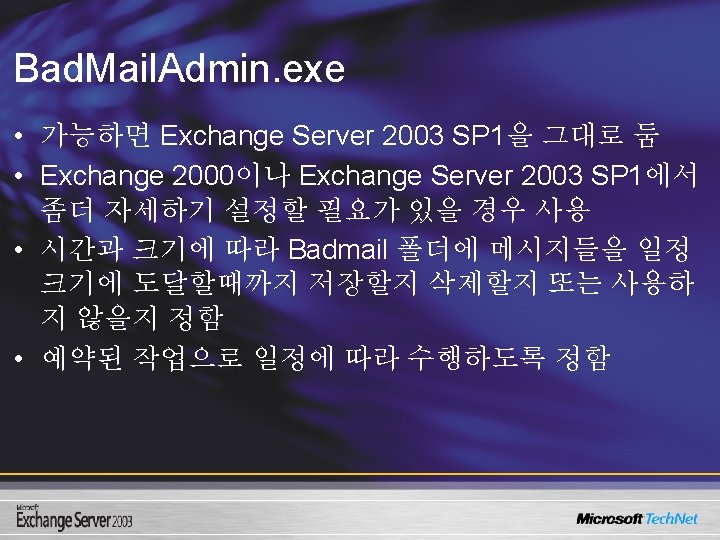 BadMailAdmin.exe

• 가능하면 Exchange Server 2003 SP1을 그대로 둠

• Exchange 2000이나 Exchange Server 2003 SP1에서 좀더 자세하기 설정할 필요가 있을 경우 사용

• 시간과 크기에 따라 Badmail 폴더에 메시지들을 일정 크기에 도달할때까지 저장할지 삭제할지 또는 사용하지 않을지 정함

• 예약된 작업으로 일정에 따라 수행하도록 정함

Microsoft Exchange Server 2003

Microsoft TechNet